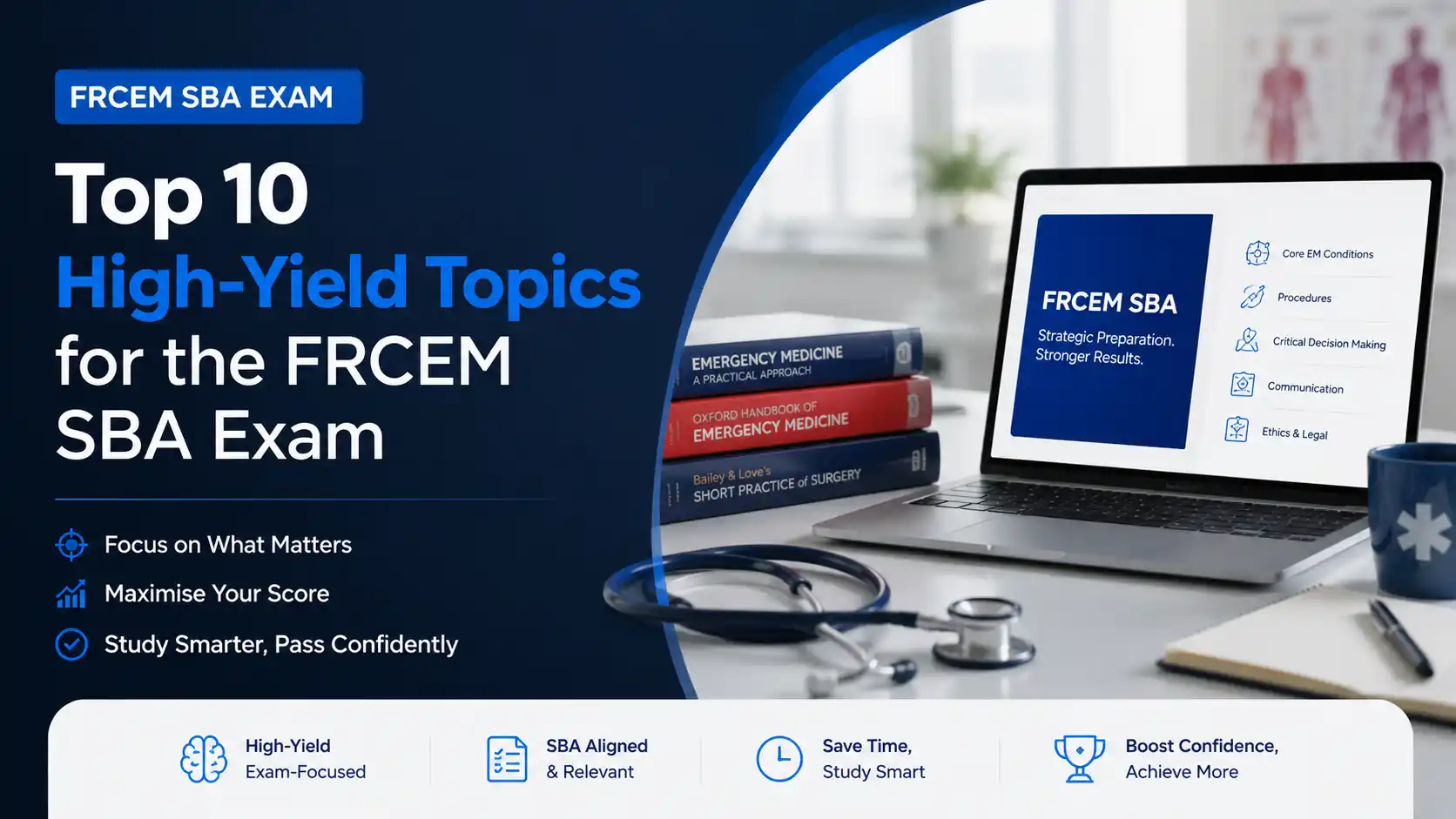 FRCEM SBA EXAM

Top 10 High-Yield Topics for the FRCEM SBA Exam

Focus on What Matters

Maximise Your Score

Study Smarter, Pass Confidently

EMERGENCY MEDICINE
A PRACTICAL APPROACH

OXFORD HANDBOOK OF
EMERGENCY MEDICINE

Bailey & Love's
SHORT PRACTICE of SURGERY

FRCEM SBA

Strategic Preparation. Stronger Results.

Core EM Conditions

Procedures

Critical Decision Making

Communication

Ethics & Legal

High-Yield Exam-Focused

SBA Aligned & Relevant

Save Time, Study Smart

Boost Confidence, Achieve More